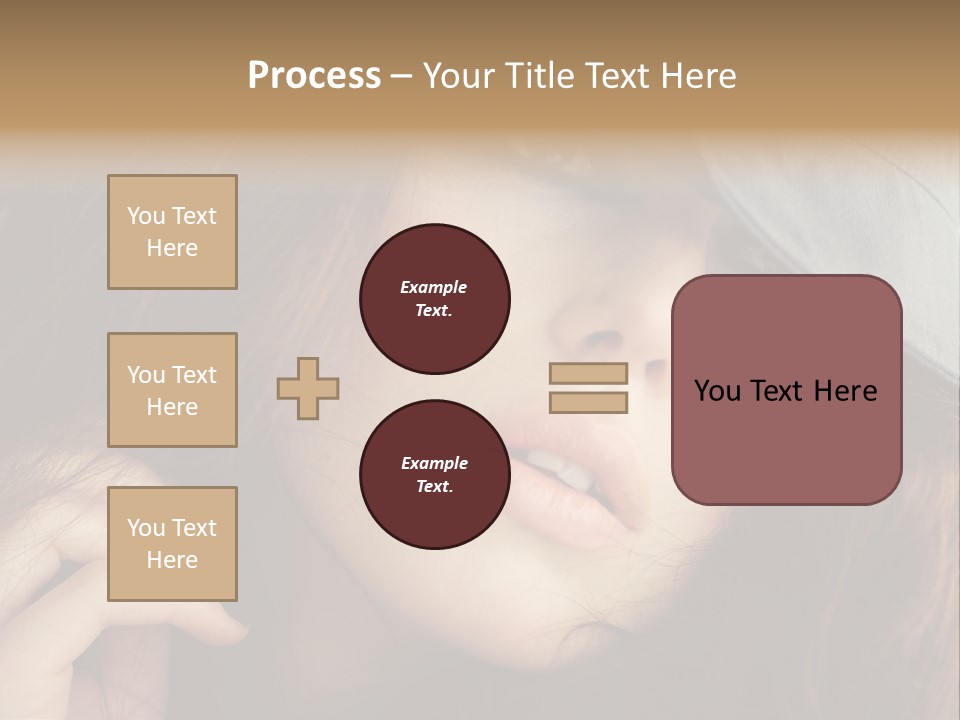 Process – Your Title Text Here

You Text Here

You Text Here

You Text Here

Example Text.

Example Text.

You Text Here